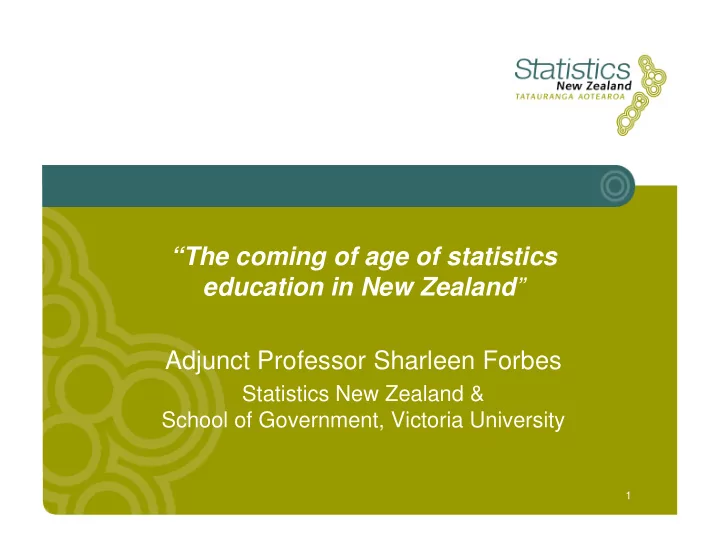 Statistics New Zealand
TATAURANGA AOTEAROA

“The coming of age of statistics education in New Zealand”

Adjunct Professor Sharleen Forbes

Statistics New Zealand &
School of Government, Victoria University

1